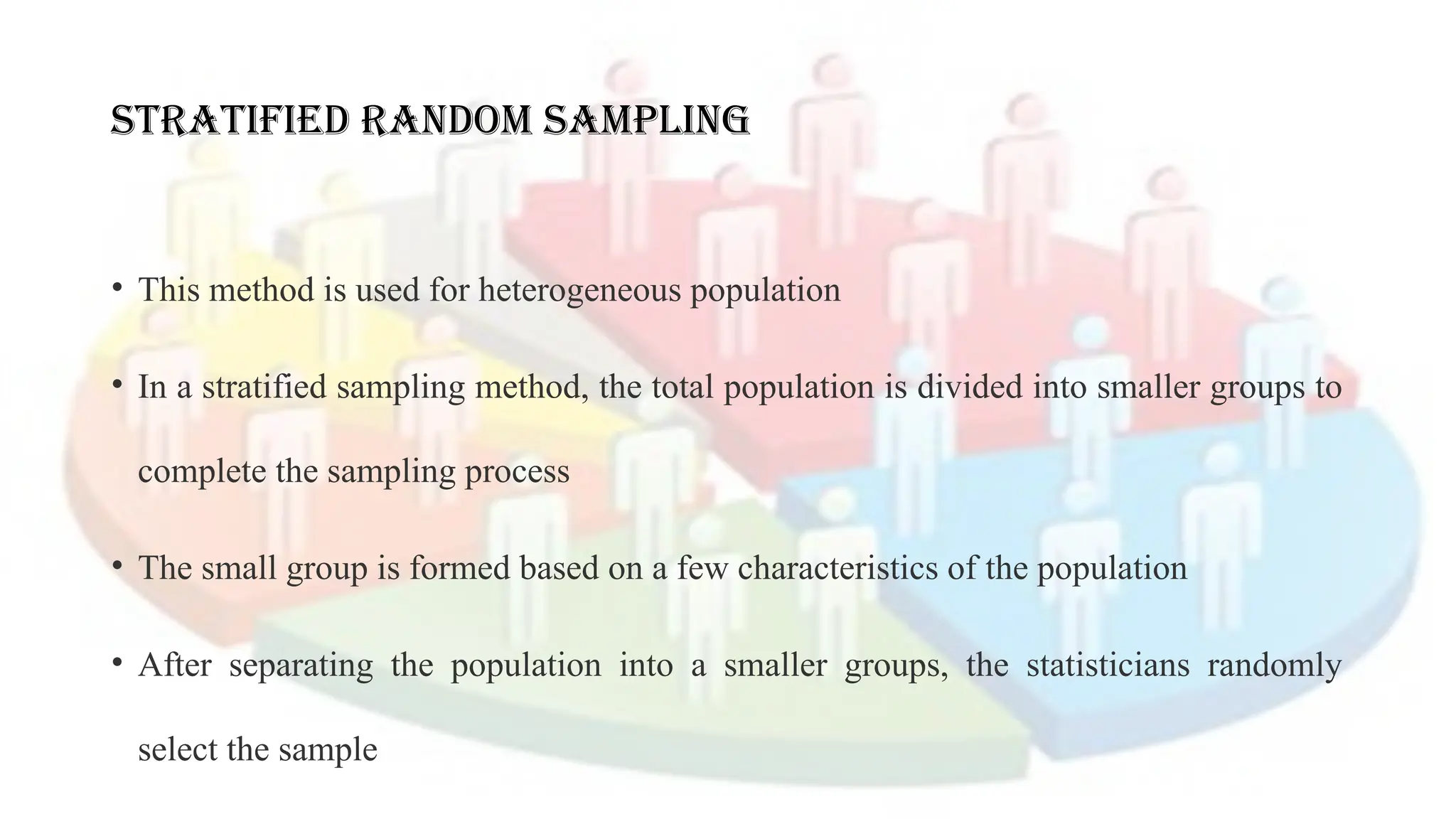 STRATIFIED RANDOM SAMPLING

• This method is used for heterogeneous population

• In a stratified sampling method, the total population is divided into smaller groups to complete the sampling process

• The small group is formed based on a few characteristics of the population

• After separating the population into a smaller groups, the statisticians randomly select the sample